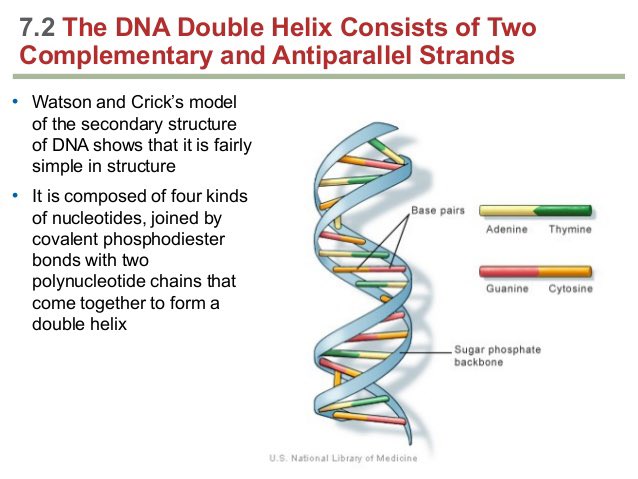 7.2 The DNA Double Helix Consists of Two Complementary and Antiparallel Strands

• Watson and Crick's model of the secondary structure of DNA shows that it is fairly simple in structure

• It is composed of four kinds of nucleotides, joined by covalent phosphodiester bonds with two polynucleotide chains that come together to form a double helix

Base pairs

Adenine Thymine

Guanine Cytosine

Sugar phosphate backbone

U.S. National Library of Medicine